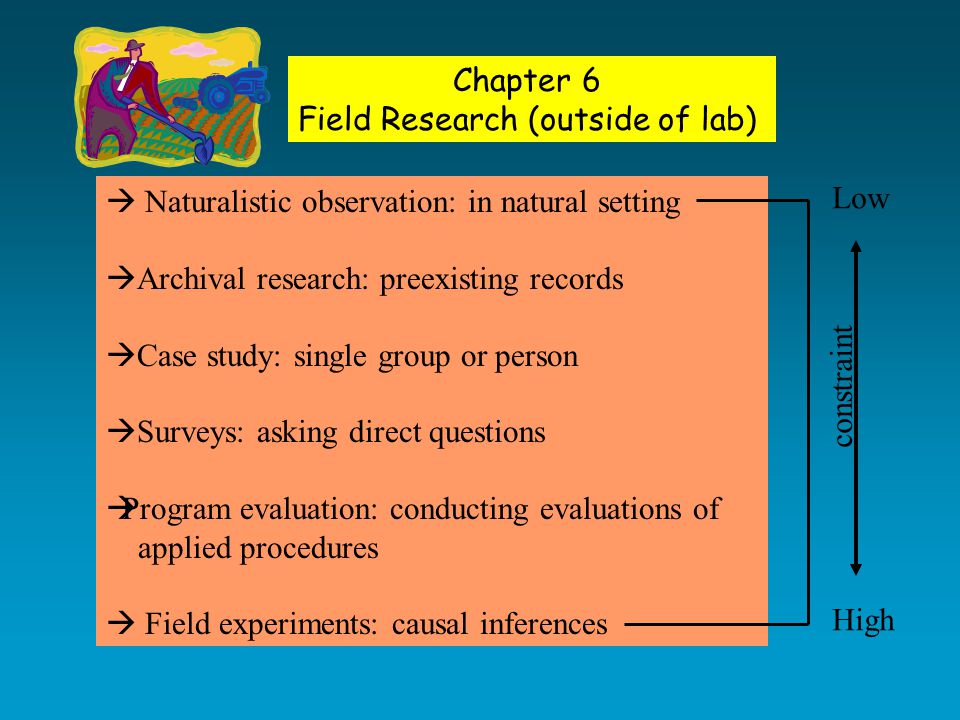 Chapter 6
Field Research (outside of lab)

→ Naturalistic observation: in natural setting

→Archival research: preexisting records

→Case study: single group or person

→Surveys: asking direct questions

→Program evaluation: conducting evaluations of applied procedures

→ Field experiments: causal inferences

Low

constraint

High